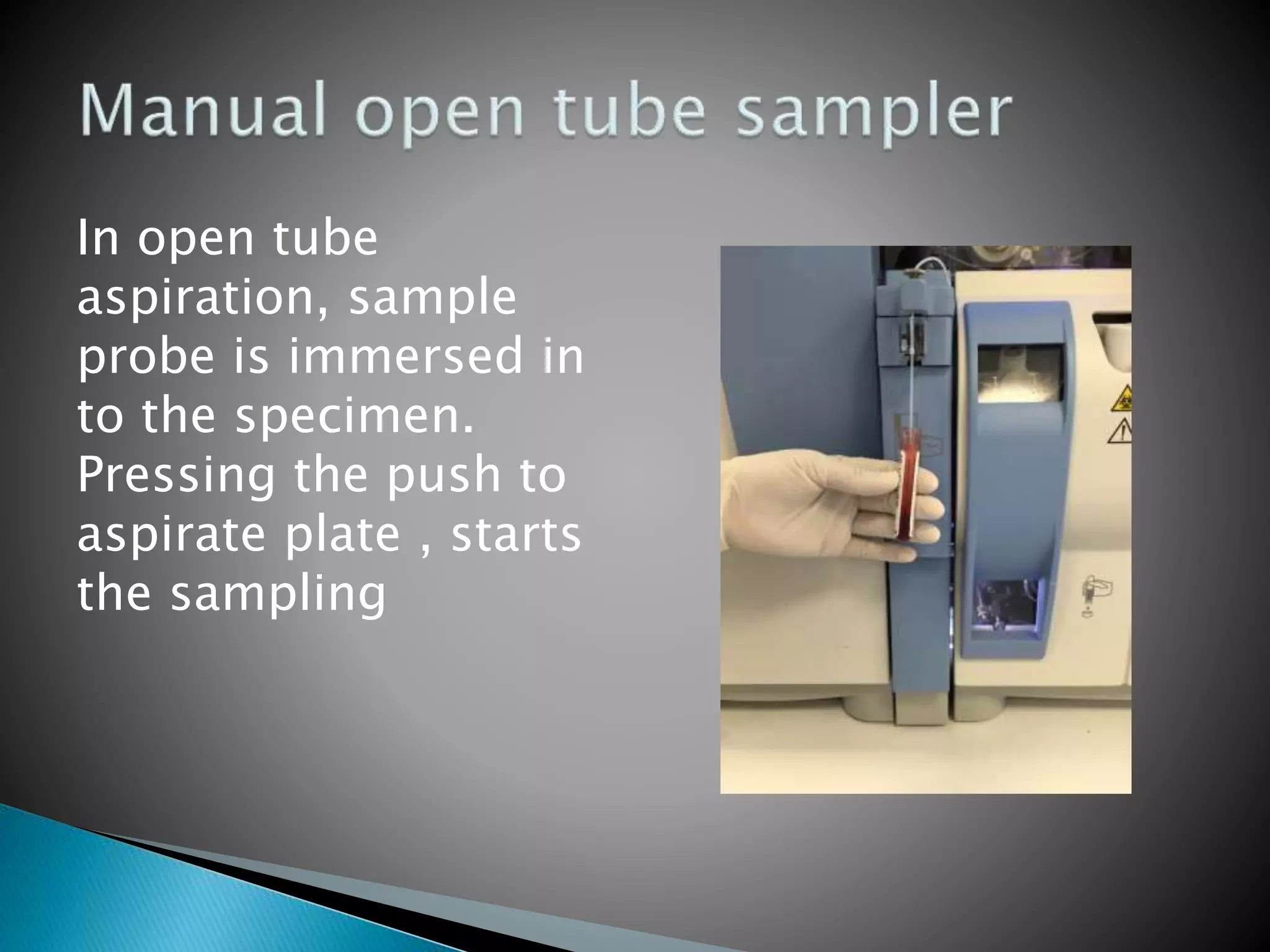 Manual open tube sampler

In open tube aspiration, sample probe is immersed in to the specimen. Pressing the push to aspirate plate , starts the sampling